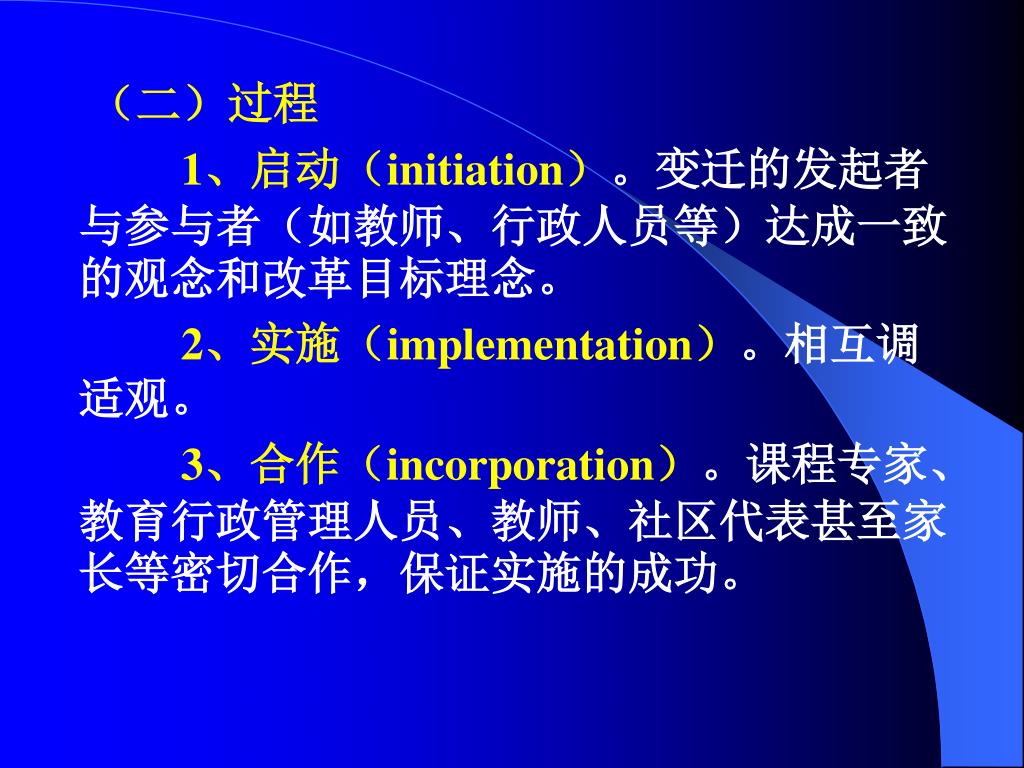 （二）过程

1、启动（initiation）。变迁的发起者与参与者（如教师、行政人员等）达成一致的观念和改革目标理念。

2、实施（implementation）。相互调适观。

3、合作（incorporation）。课程专家、教育行政管理人员、教师、社区代表甚至家长等密切合作，保证实施的成功。